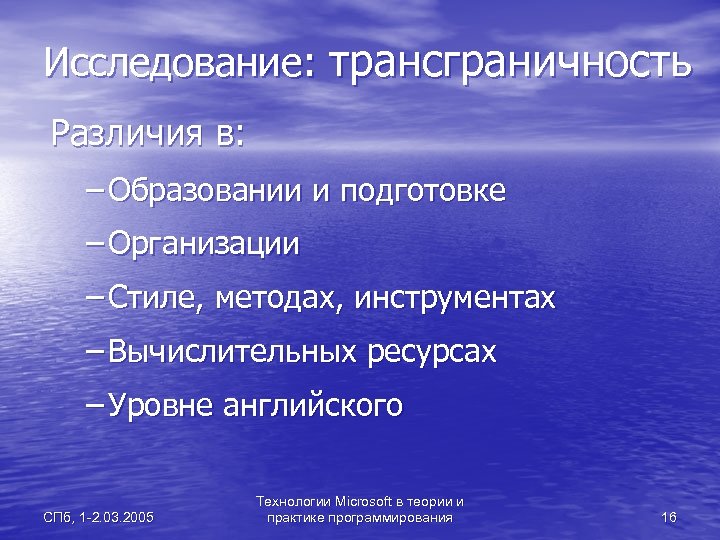 Исследование: трансграничность

Различия в:

– Образовании и подготовке

– Организации

– Стиле, методах, инструментах

– Вычислительных ресурсах

– Уровне английского

СПб, 1-2.03.2005

Технологии Microsoft в теории и практике программирования

16